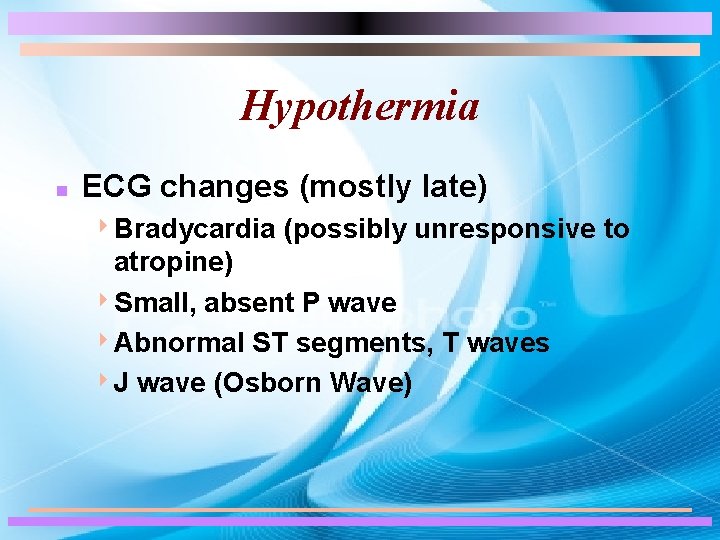 Hypothermia

ECG changes (mostly late)

Bradycardia (possibly unresponsive to atropine)

Small, absent P wave

Abnormal ST segments, T waves

J wave (Osborn Wave)